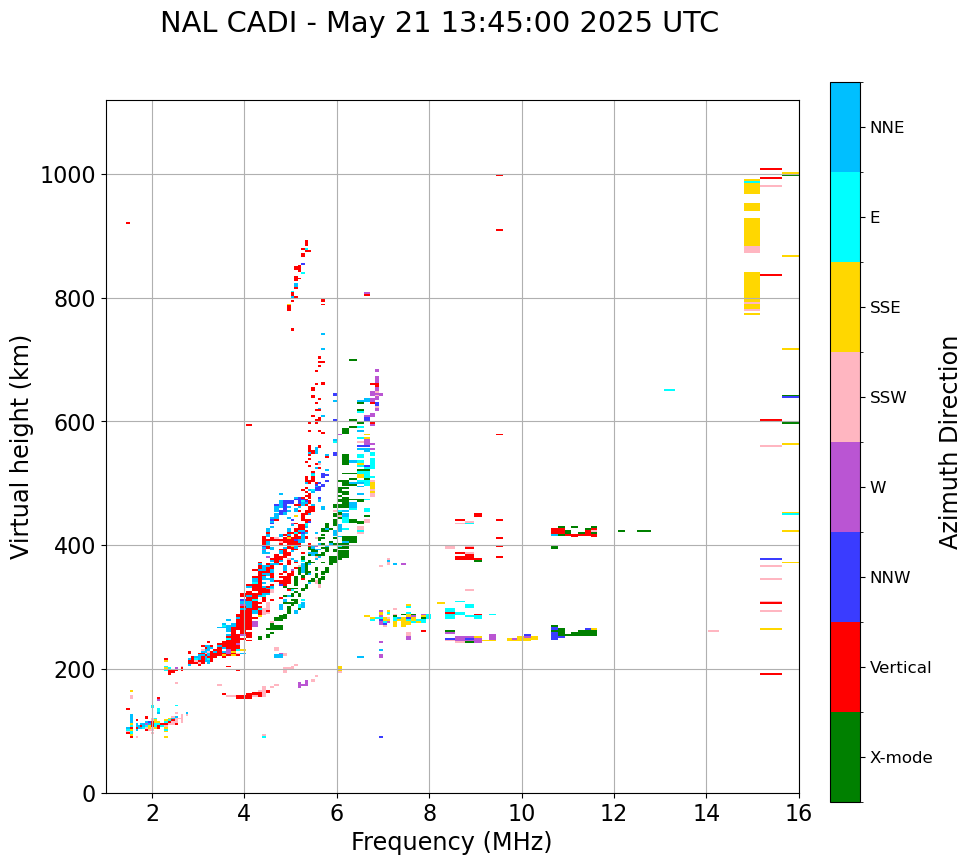 NAL CADI - May 21 13:45:00 2025 UTC

Virtual height (km)

1000
800
600
400
200
0

2
4
6
8
10
12
14
16

Frequency (MHz)

NNE
E
SSE
SSW
W
NNW
Vertical
X-mode

Azimuth Direction